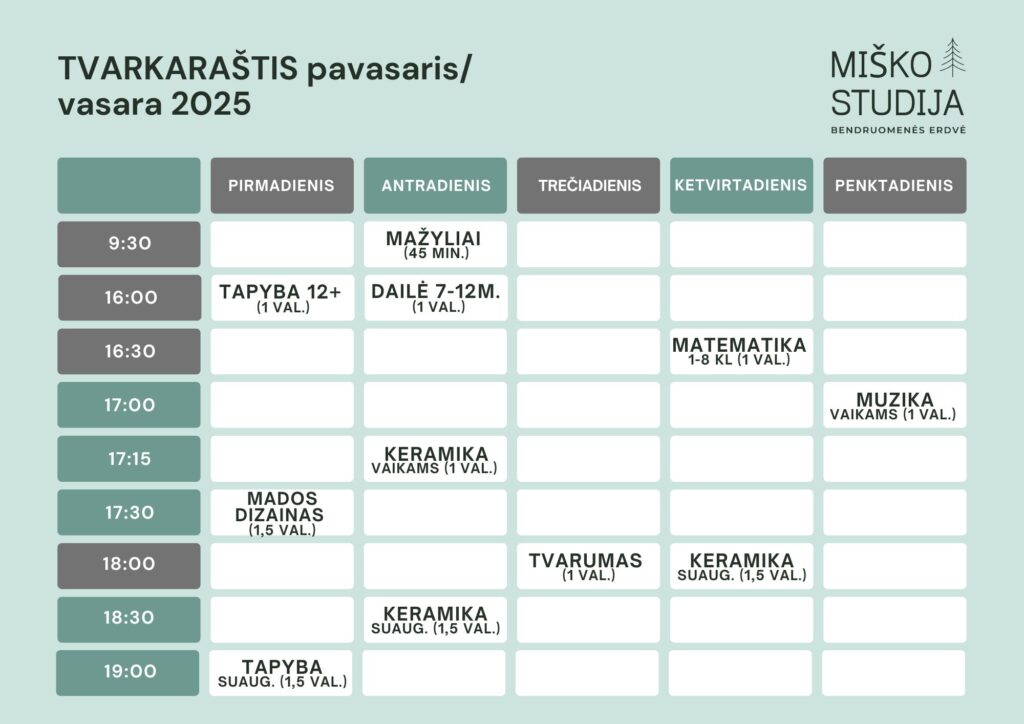 TVARKARAŠTIS pavasaris/ vasara 2025

MIŠKO STUDIJA
BENDRUOMENĖS ERDVĖ

| | PIRMADIENIS | ANTRADIENIS | TREČIADIENIS | KETVIRTADIENIS | PENKTADIENIS |
|---|---|---|---|---|---|
| 9:30 | | MAŽYLIAI (45 MIN.) | | | |
| 16:00 | TAPYBA 12+ (1 VAL.) | DAILĖ 7-12M. (1 VAL.) | | | |
| 16:30 | | | | MATEMATIKA 1-8 KL (1 VAL.) | |
| 17:00 | | | | | MUZIKA VAIKAMS (1 VAL.) |
| 17:15 | | KERAMIKA VAIKAMS (1 VAL.) | | | |
| 17:30 | MADOS DIZAINAS (1,5 VAL.) | | | | |
| 18:00 | | | TVARUMAS (1 VAL.) | KERAMIKA SUAUG. (1,5 VAL.) | |
| 18:30 | | KERAMIKA SUAUG. (1,5 VAL.) | | | |
| 19:00 | TAPYBA SUAUG. (1,5 VAL.) | | | | |